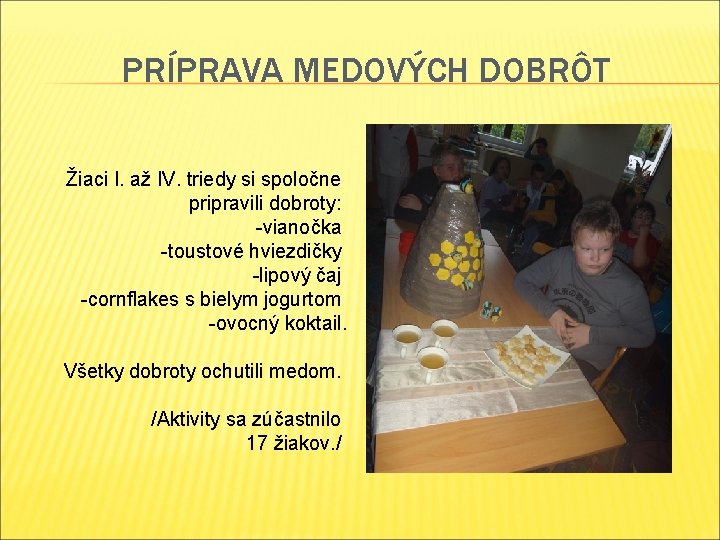 PRÍPRAVA MEDOVÝCH DOBRÔT

Žiaci I. až IV. triedy si spoločne pripravili dobroty:
-vianočka
-toustové hviezdičky
-lipový čaj
-cornflakes s bielym jogurtom
-ovocný koktail.

Všetky dobroty ochutili medom.

/Aktivity sa zúčastnilo 17 žiakov./